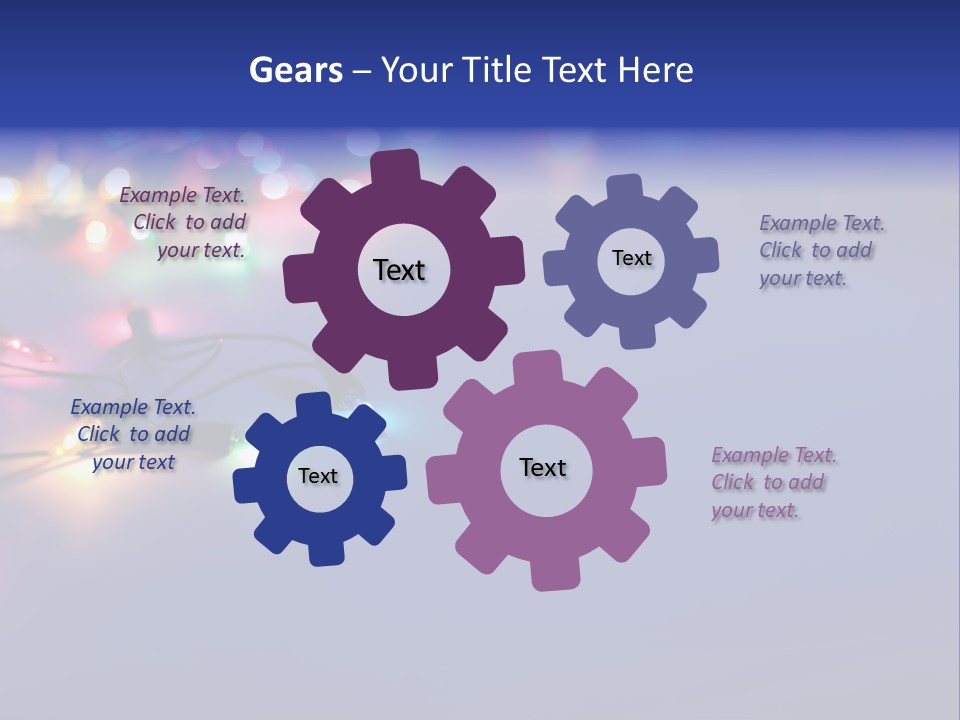 Gears – Your Title Text Here

Example Text. Click to add your text.

Text

Text

Example Text. Click to add your text.

Example Text. Click to add your text

Text

Text

Example Text. Click to add your text.